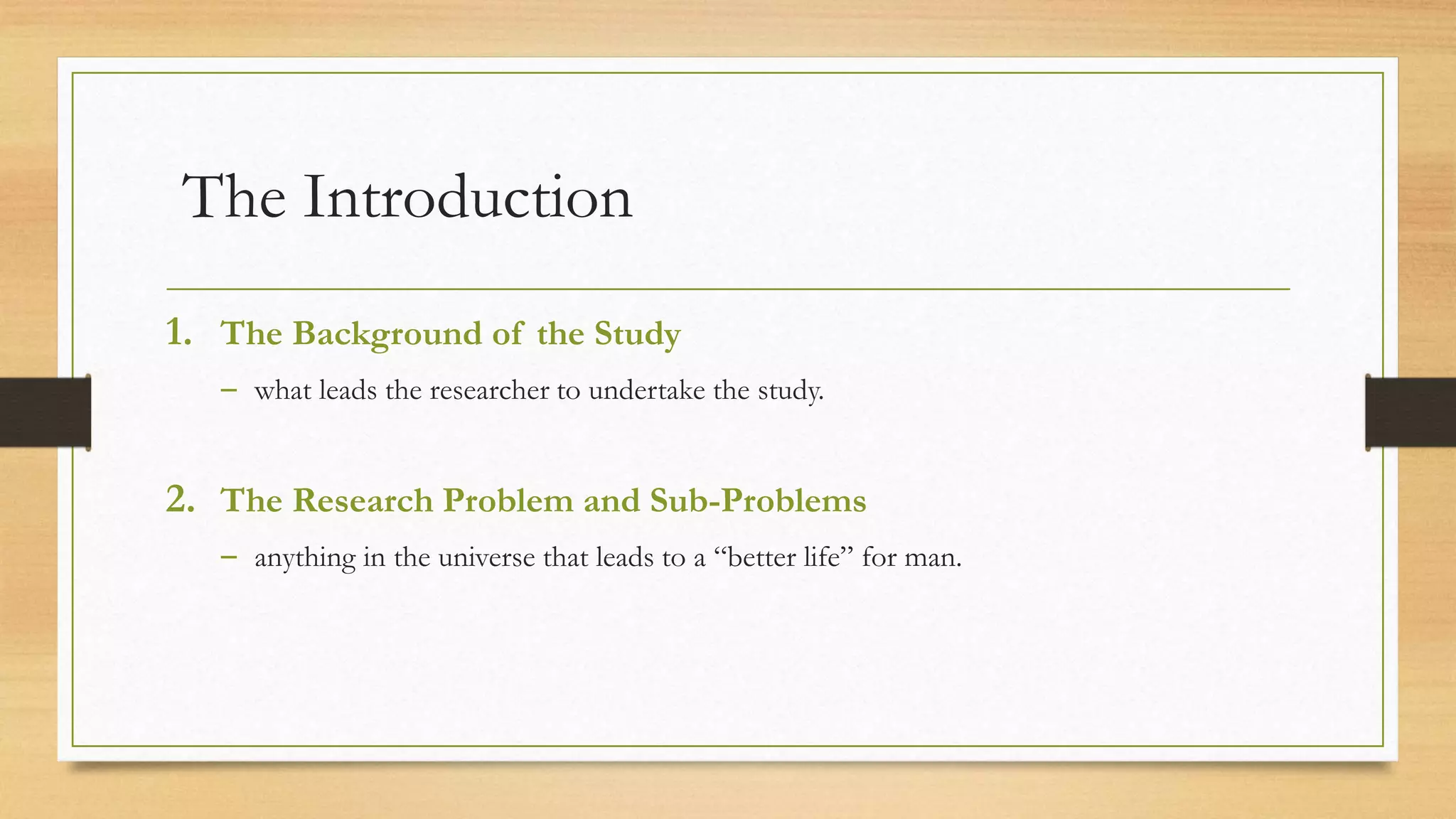 The Introduction

1. The Background of the Study

– what leads the researcher to undertake the study.

2. The Research Problem and Sub-Problems

– anything in the universe that leads to a “better life” for man.